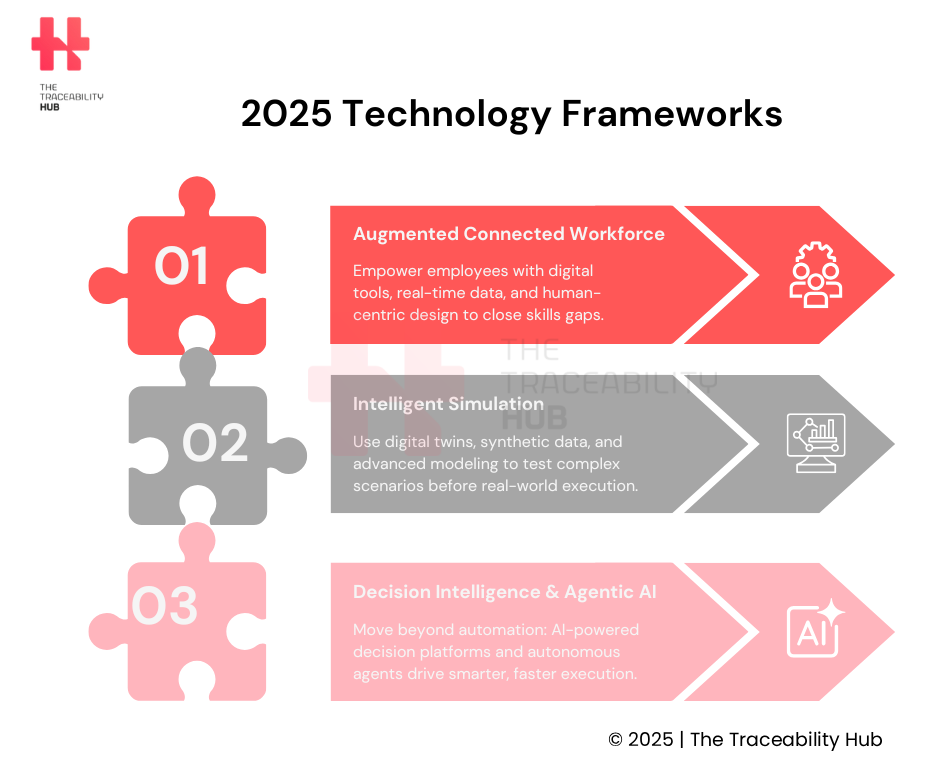 THE TRACEABILITY HUB

2025 Technology Frameworks

01

Augmented Connected Workforce

Empower employees with digital tools, real-time data, and human-centric design to close skills gaps.

THE TRACEABILITY HUB

02

Intelligent Simulation

Use digital twins, synthetic data, and advanced modeling to test complex scenarios before real-world execution.

03

Decision Intelligence & Agentic AI

Move beyond automation: AI-powered decision platforms and autonomous agents drive smarter, faster execution.

AI

© 2025 | The Traceability Hub